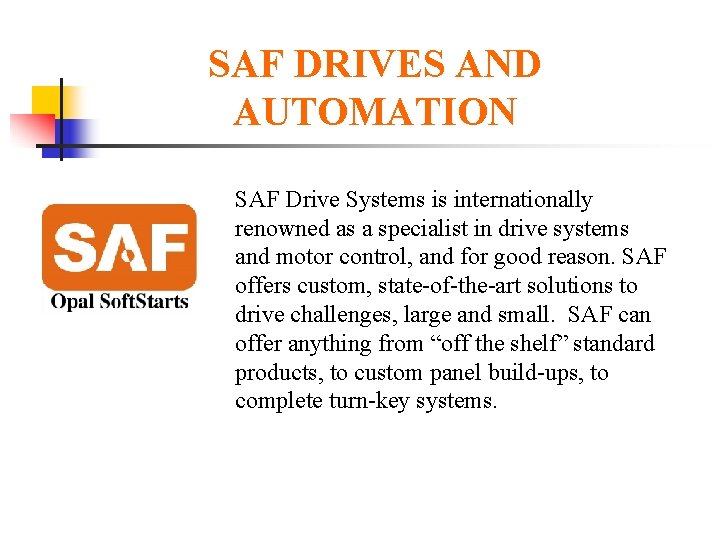 SAF DRIVES AND AUTOMATION

SAF

Opal SoftStarts

SAF Drive Systems is internationally renowned as a specialist in drive systems and motor control, and for good reason. SAF offers custom, state-of-the-art solutions to drive challenges, large and small. SAF can offer anything from “off the shelf” standard products, to custom panel build-ups, to complete turn-key systems.